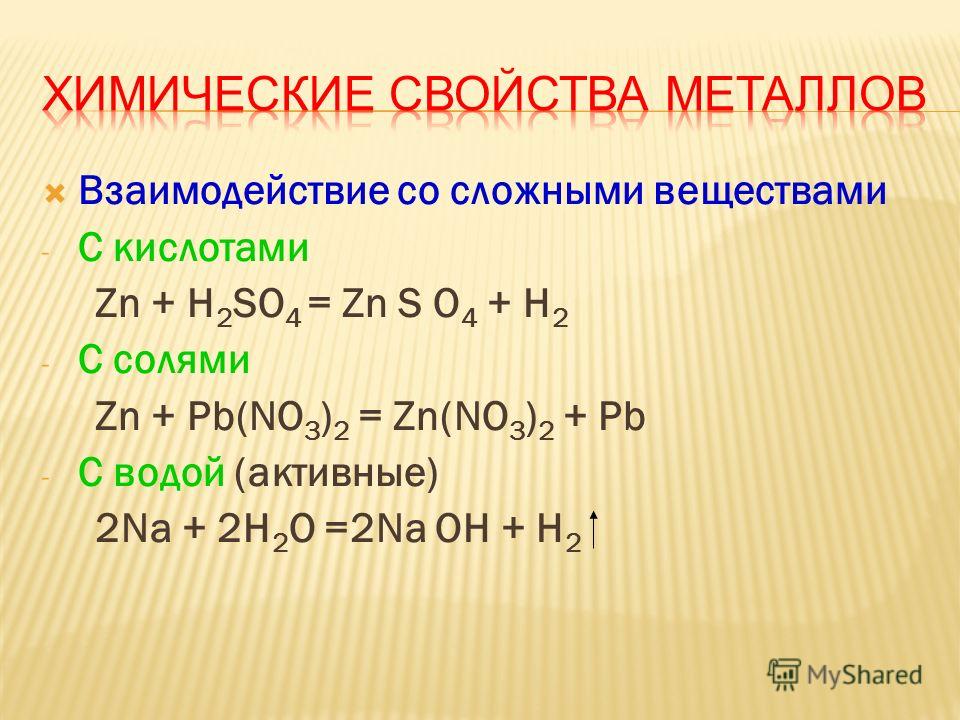 ХИМИЧЕСКИЕ СВОЙСТВА МЕТАЛЛОВ

Взаимодействие со сложными веществами

- С кислотами

$Zn + H_2SO_4 = Zn\ S\ O_4 + H_2$

- С солями

$Zn + Pb(NO_3)_2 = Zn(NO_3)_2 + Pb$

- С водой (активные)

$2Na + 2H_2O = 2Na\ OH + H_2\uparrow$

MyShared